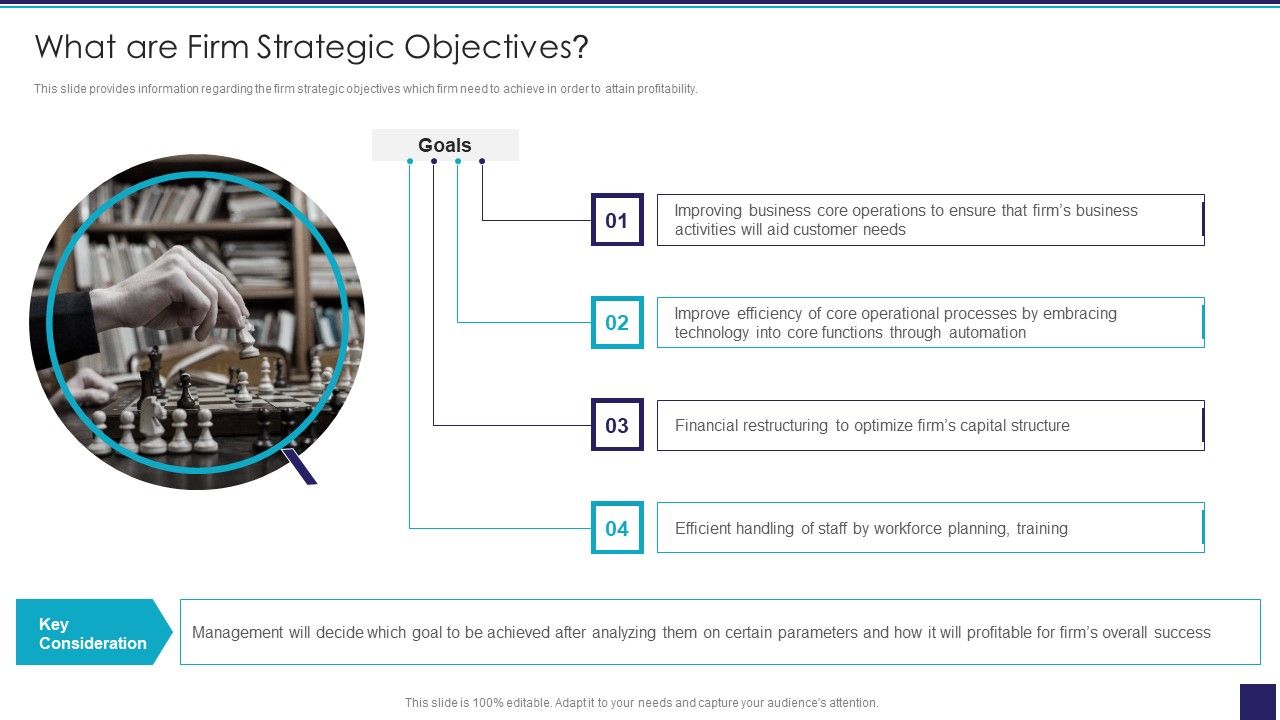 What are Firm Strategic Objectives?

This slide provides information regarding the firm strategic objectives which firm need to achieve in order to attain profitability.

Goals

01

Improving business core operations to ensure that firm's business activities will aid customer needs

02

Improve efficiency of core operational processes by embracing technology into core functions through automation

03

Financial restructuring to optimize firm's capital structure

04

Efficient handling of staff by workforce planning, training

Key Consideration

Management will decide which goal to be achieved after analyzing them on certain parameters and how it will profitable for firm's overall success

This slide is 100% editable. Adapt it to your needs and capture your audience's attention.